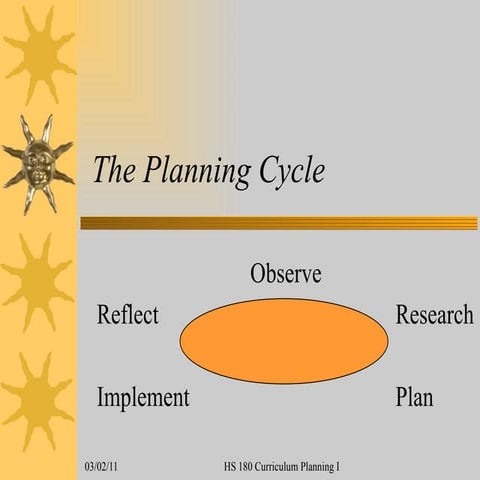 The Planning Cycle

Observe

Reflect

Research

Implement

Plan

03/02/11

HS 180 Curriculum Planning I